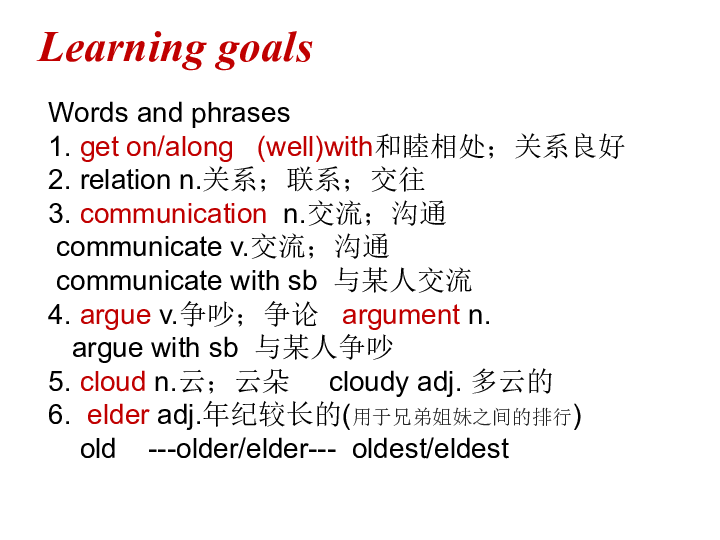 Learning goals

Words and phrases
1. get on/along (well)with和睦相处；关系良好
2. relation n.关系；联系；交往
3. communication n.交流；沟通
communicate v.交流；沟通
communicate with sb 与某人交流
4. argue v.争吵；争论 argument n.
argue with sb 与某人争吵
5. cloud n.云；云朵 cloudy adj. 多云的
6. elder adj.年纪较长的(用于兄弟姐妹之间的排行)
old ---older/elder--- oldest/eldest